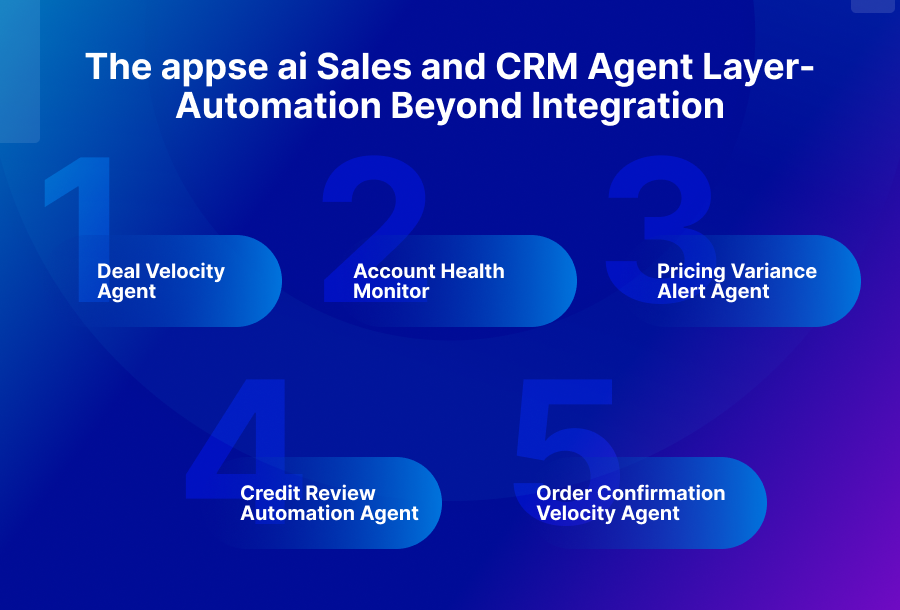 The appse ai Sales and CRM Agent Layer- Automation Beyond Integration

1
Deal Velocity Agent

2
Account Health Monitor

3
Pricing Variance Alert Agent

4
Credit Review Automation Agent

5
Order Confirmation Velocity Agent